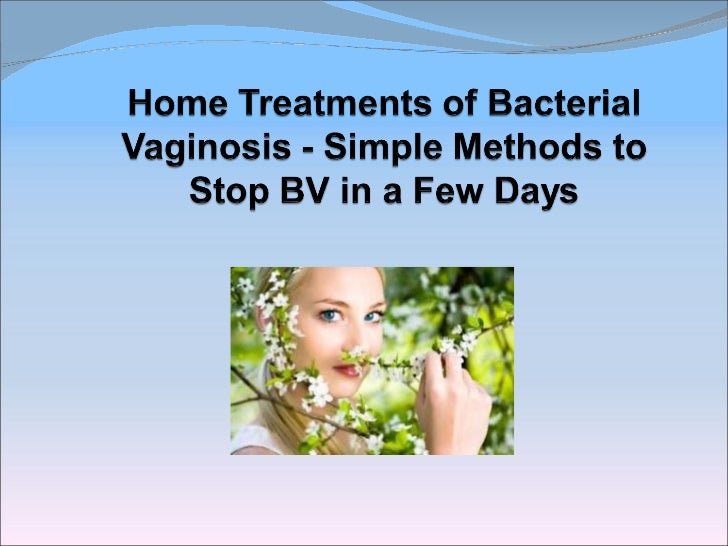 Home Treatments of Bacterial Vaginosis - Simple Methods to Stop BV in a Few Days